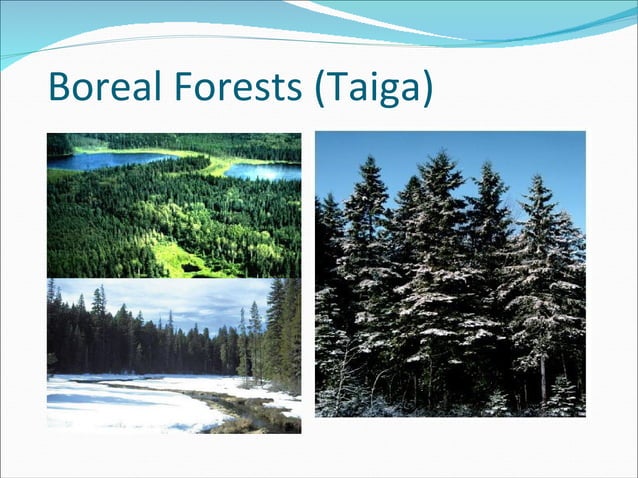 Boreal Forests (Taiga)